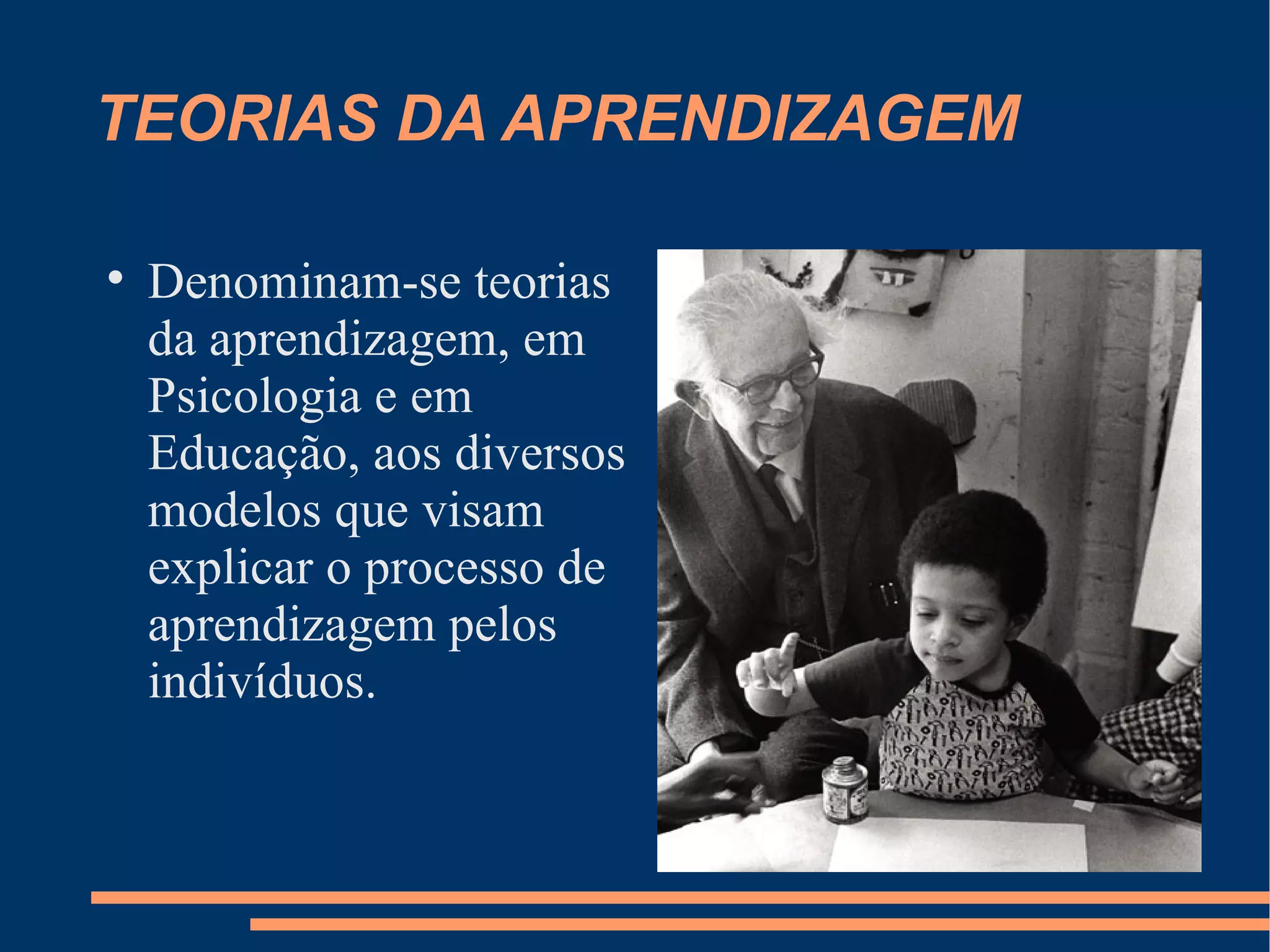 TEORIAS DA APRENDIZAGEM

• Denominam-se teorias da aprendizagem, em Psicologia e em Educação, aos diversos modelos que visam explicar o processo de aprendizagem pelos indivíduos.